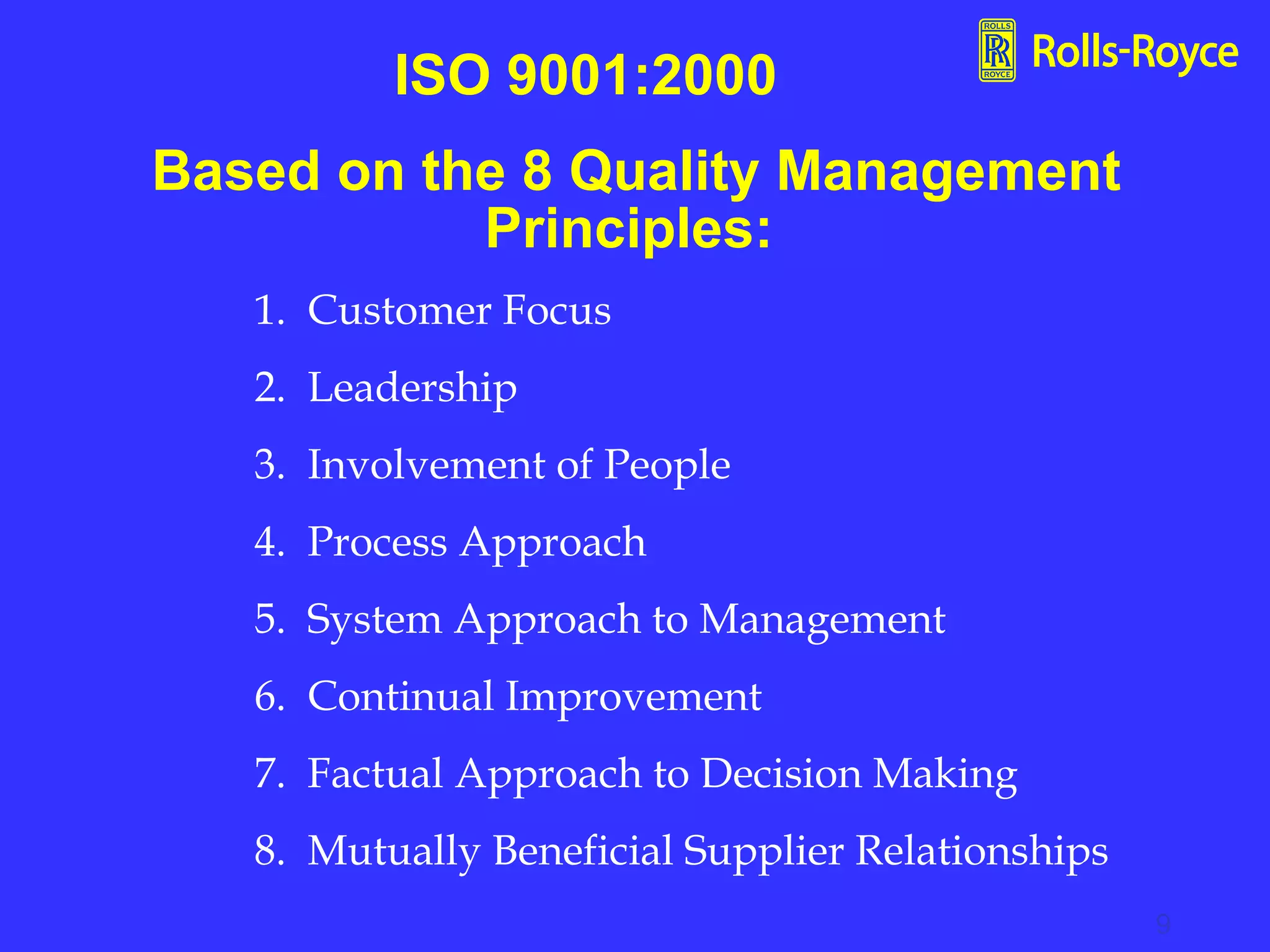 ROLLS RR ROYCE Rolls-Royce

ISO 9001:2000

Based on the 8 Quality Management Principles:

1. Customer Focus
2. Leadership
3. Involvement of People
4. Process Approach
5. System Approach to Management
6. Continual Improvement
7. Factual Approach to Decision Making
8. Mutually Beneficial Supplier Relationships

9